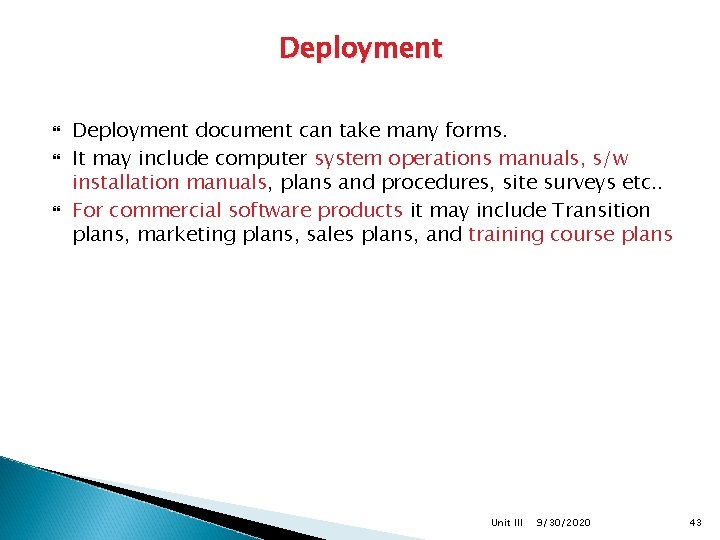 Deployment

Deployment document can take many forms.

It may include computer system operations manuals, s/w installation manuals, plans and procedures, site surveys etc..

For commercial software products it may include Transition plans, marketing plans, sales plans, and training course plans

Unit III 9/30/2020 43